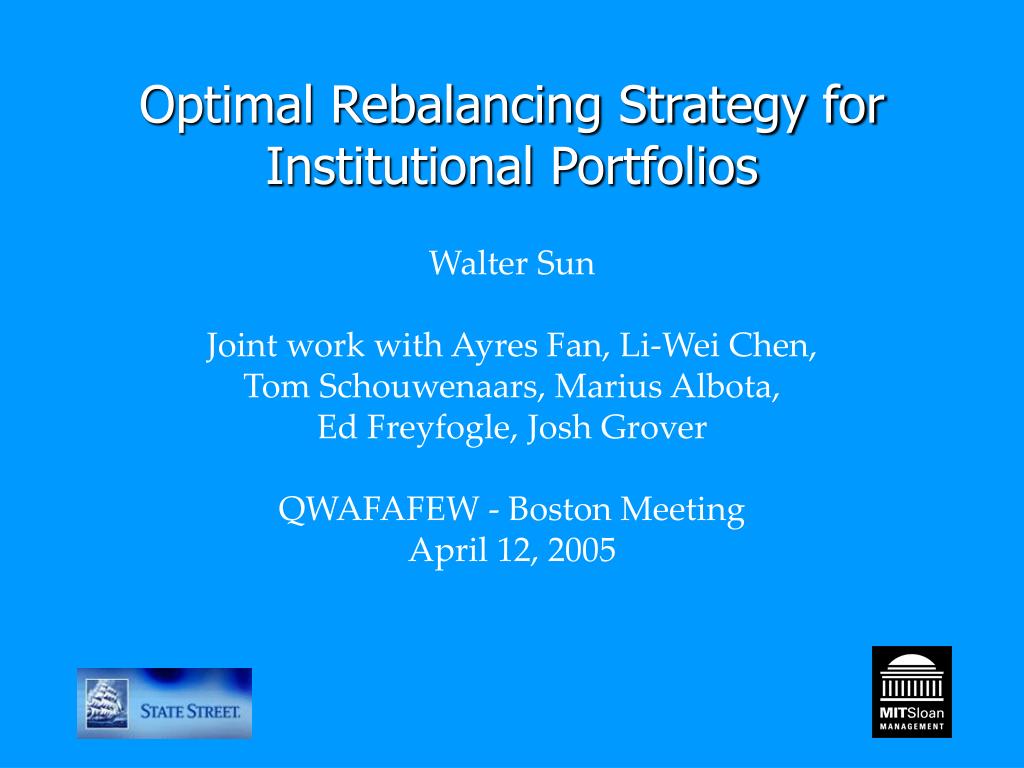 Optimal Rebalancing Strategy for Institutional Portfolios

Walter Sun

Joint work with Ayres Fan, Li-Wei Chen, Tom Schouwenaars, Marius Albota, Ed Freyfogle, Josh Grover

QWAFAFEW - Boston Meeting
April 12, 2005

STATE STREET.

MITSloan
MANAGEMENT